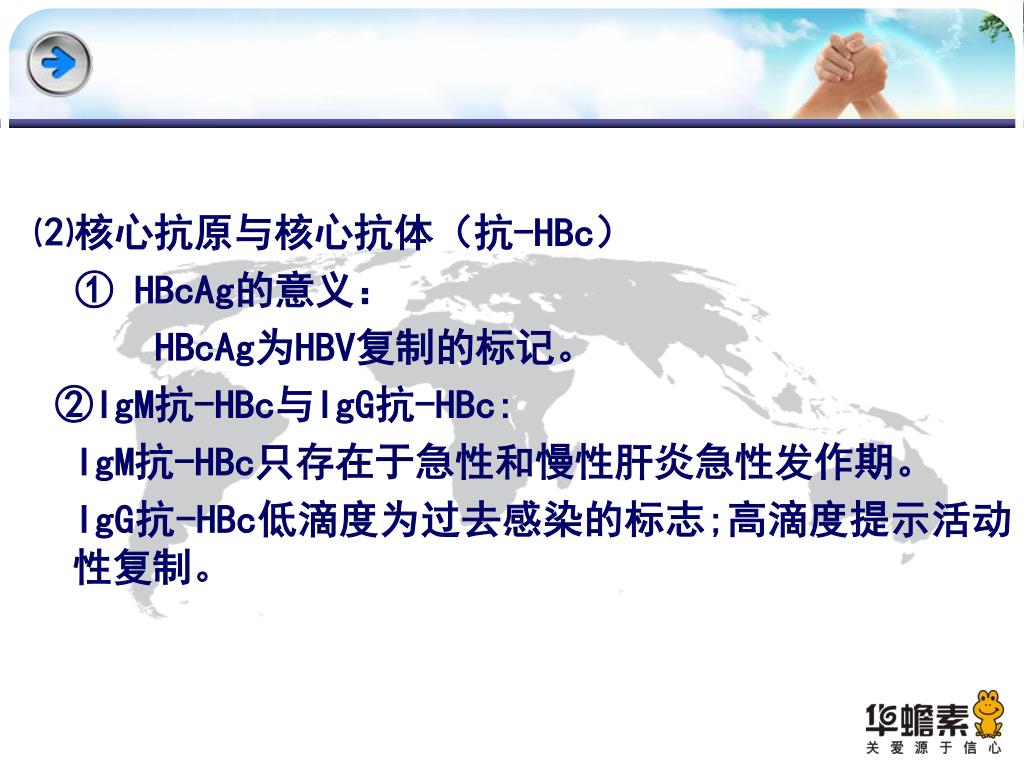 ⑵核心抗原与核心抗体（抗-HBc）

① HBcAg的意义：

HBcAg为HBV复制的标记。

②IgM抗-HBc与IgG抗-HBc:

IgM抗-HBc只存在于急性和慢性肝炎急性发作期。

IgG抗-HBc低滴度为过去感染的标志;高滴度提示活动性复制。

华蟾素
关爱源于信心